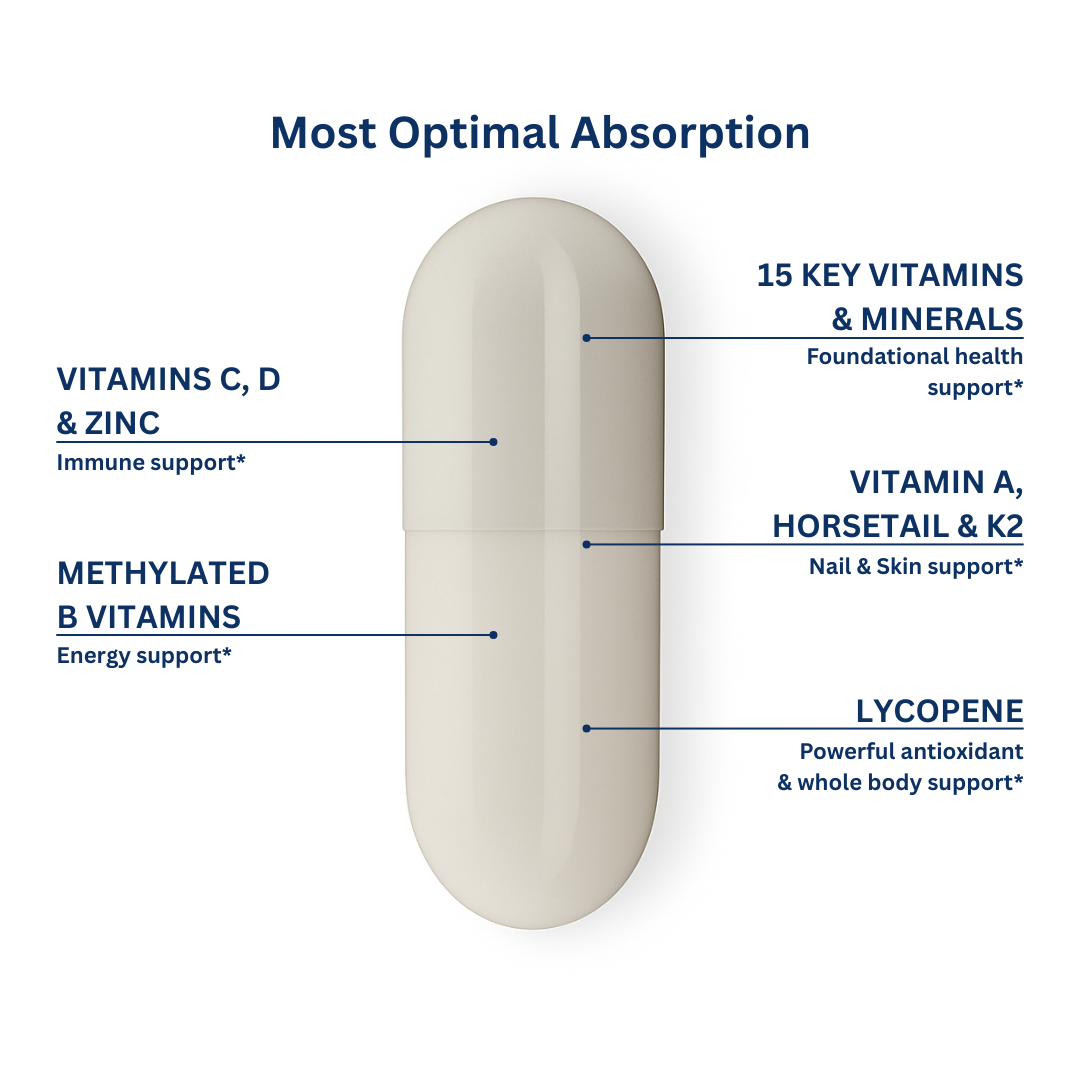 Most Optimal Absorption

VITAMINS C, D & ZINC
Immune support*

METHYLATED B VITAMINS
Energy support*

15 KEY VITAMINS & MINERALS
Foundational health support*

VITAMIN A, HORSETAIL & K2
Nail & Skin support*

LYCOPENE
Powerful antioxidant & whole body support*